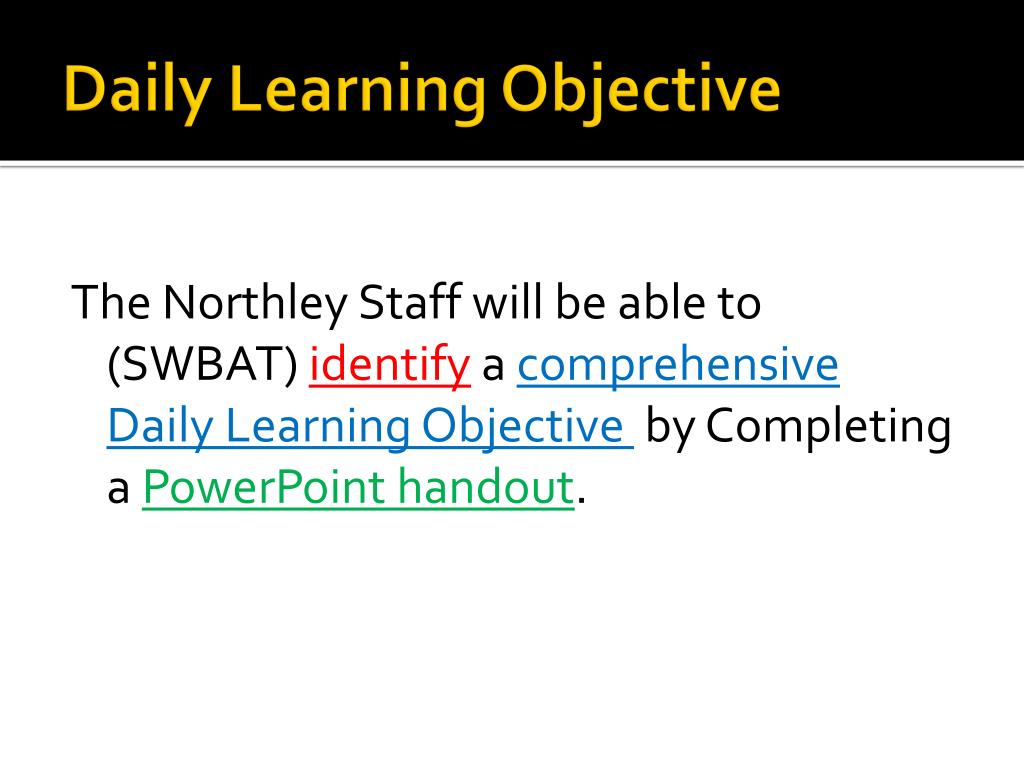 Daily Learning Objective

The Northley Staff will be able to (SWBAT) identify a comprehensive Daily Learning Objective by Completing a PowerPoint handout.